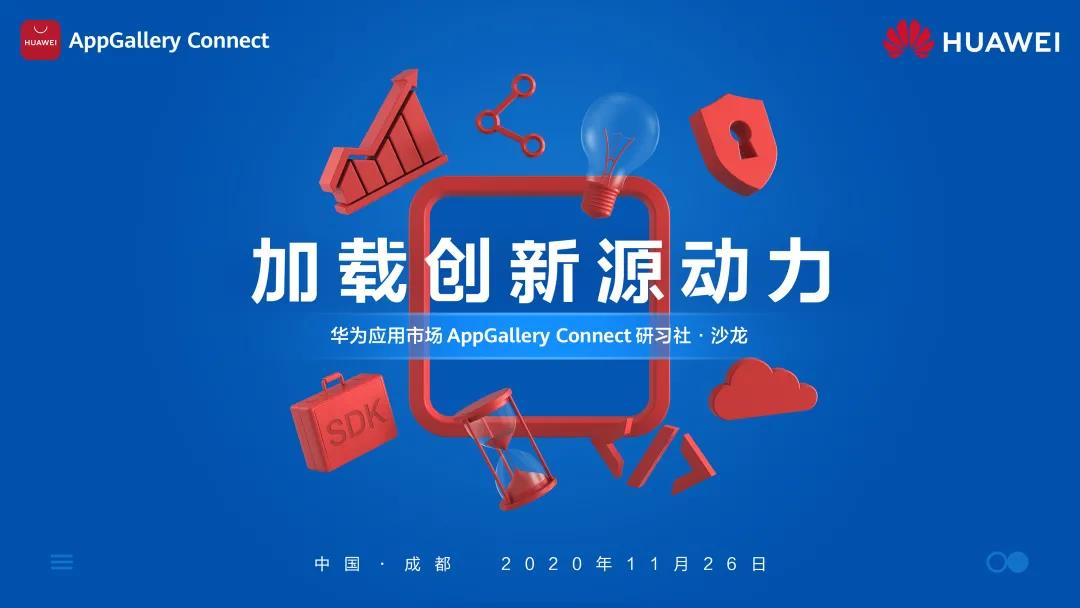 HUAWEI AppGallery Connect

HUAWEI

加载创新源动力

华为应用市场 AppGallery Connect 研习社 · 沙龙

SDK

中国 · 成都 2020年11月26日